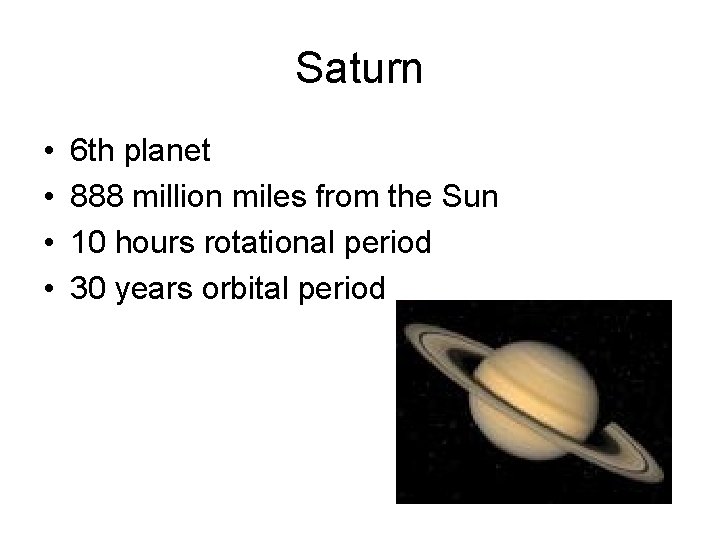 Saturn

• 6th planet
• 888 million miles from the Sun
• 10 hours rotational period
• 30 years orbital period